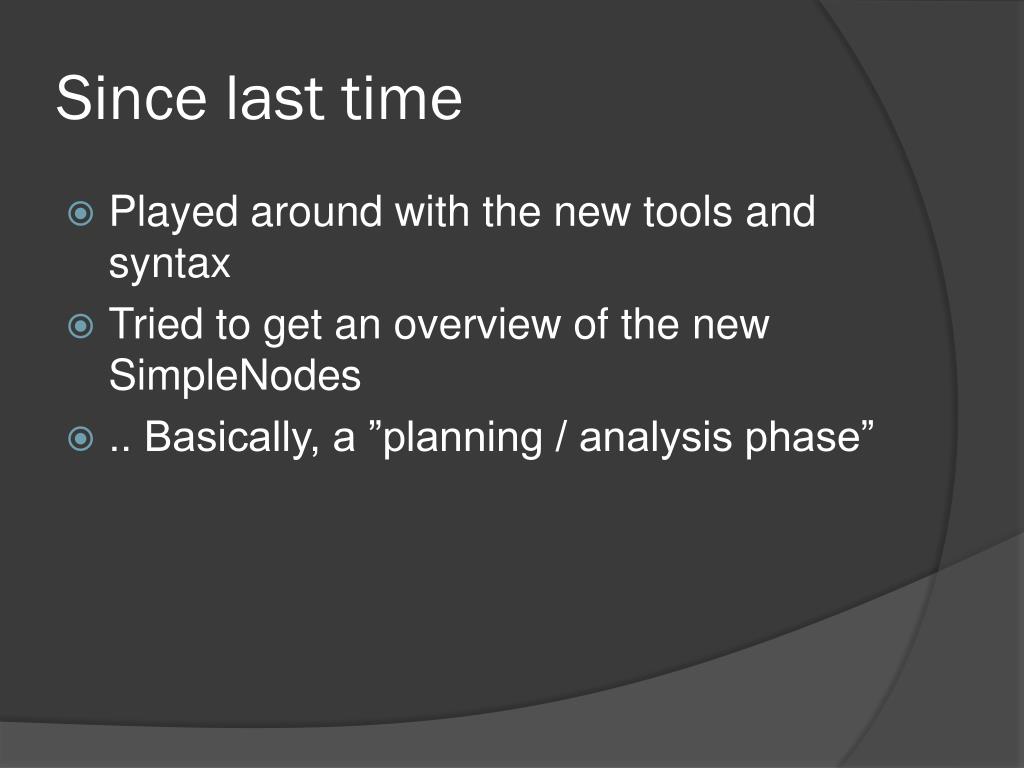 Since last time

Played around with the new tools and syntax

Tried to get an overview of the new SimpleNodes

.. Basically, a ”planning / analysis phase”